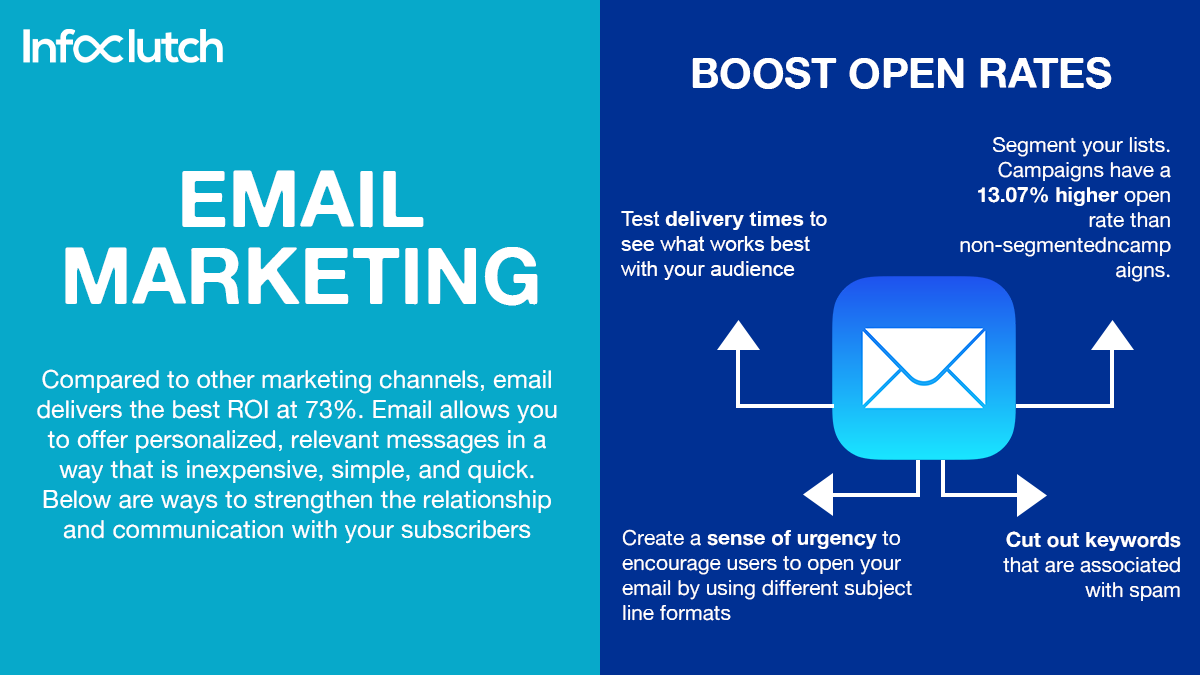 Infoclutch

EMAIL MARKETING

Compared to other marketing channels, email delivers the best ROI at 73%. Email allows you to offer personalized, relevant messages in a way that is inexpensive, simple, and quick. Below are ways to strengthen the relationship and communication with your subscribers

BOOST OPEN RATES

Test delivery times to see what works best with your audience

Segment your lists. Campaigns have a 13.07% higher open rate than non-segmentedncamp aigns.

Create a sense of urgency to encourage users to open your email by using different subject line formats

Cut out keywords that are associated with spam